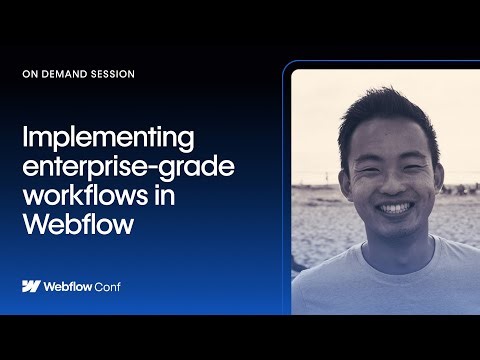 ON DEMAND SESSION

Implementing enterprise-grade workflows in Webflow

Webflow Conf